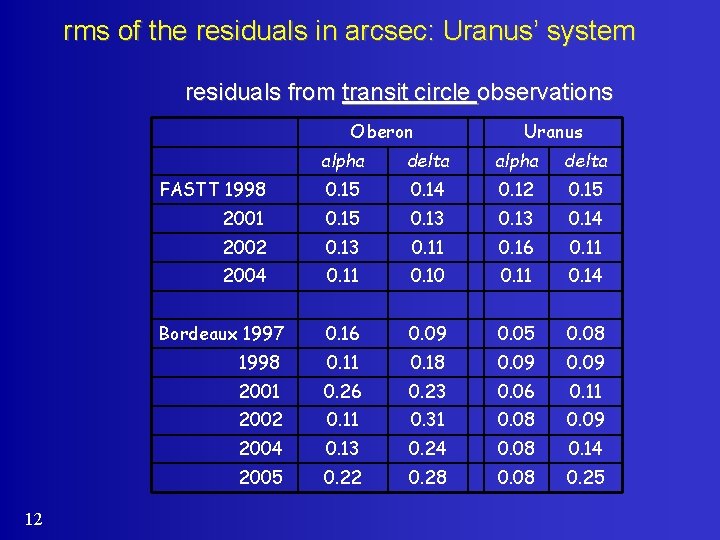 rms of the residuals in arcsec: Uranus' system

residuals from transit circle observations

| | Oberon | | | Uranus | |
|---|---|---|---|---|---|
| | alpha | delta | | alpha | delta |
| FASTT 1998 | 0.15 | 0.14 | | 0.12 | 0.15 |
| 2001 | 0.15 | 0.13 | | 0.13 | 0.14 |
| 2002 | 0.13 | 0.11 | | 0.16 | 0.11 |
| 2004 | 0.11 | 0.10 | | 0.11 | 0.14 |
| | | | | | |
| Bordeaux 1997 | 0.16 | 0.09 | | 0.05 | 0.08 |
| 1998 | 0.11 | 0.18 | | 0.09 | 0.09 |
| 2001 | 0.26 | 0.23 | | 0.06 | 0.11 |
| 2002 | 0.11 | 0.31 | | 0.08 | 0.09 |
| 2004 | 0.13 | 0.24 | | 0.08 | 0.14 |
| 2005 | 0.22 | 0.28 | | 0.08 | 0.25 |

12